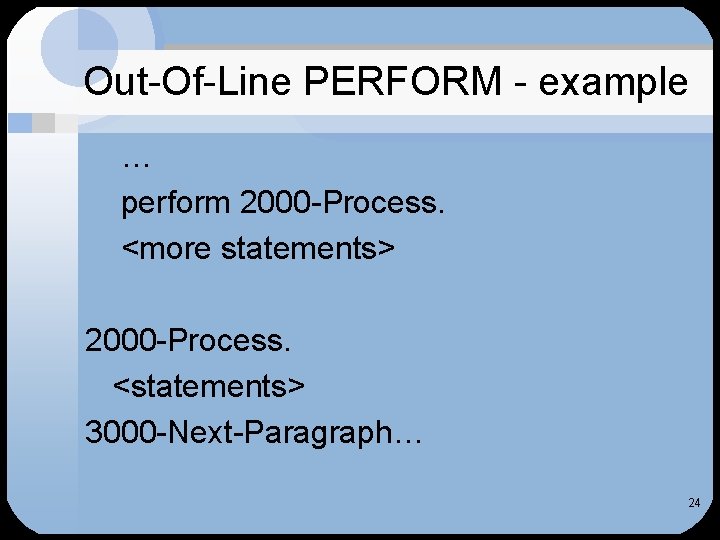 Out-Of-Line PERFORM - example

…
perform 2000-Process.
<more statements>

2000-Process.
<statements>
3000-Next-Paragraph…

24